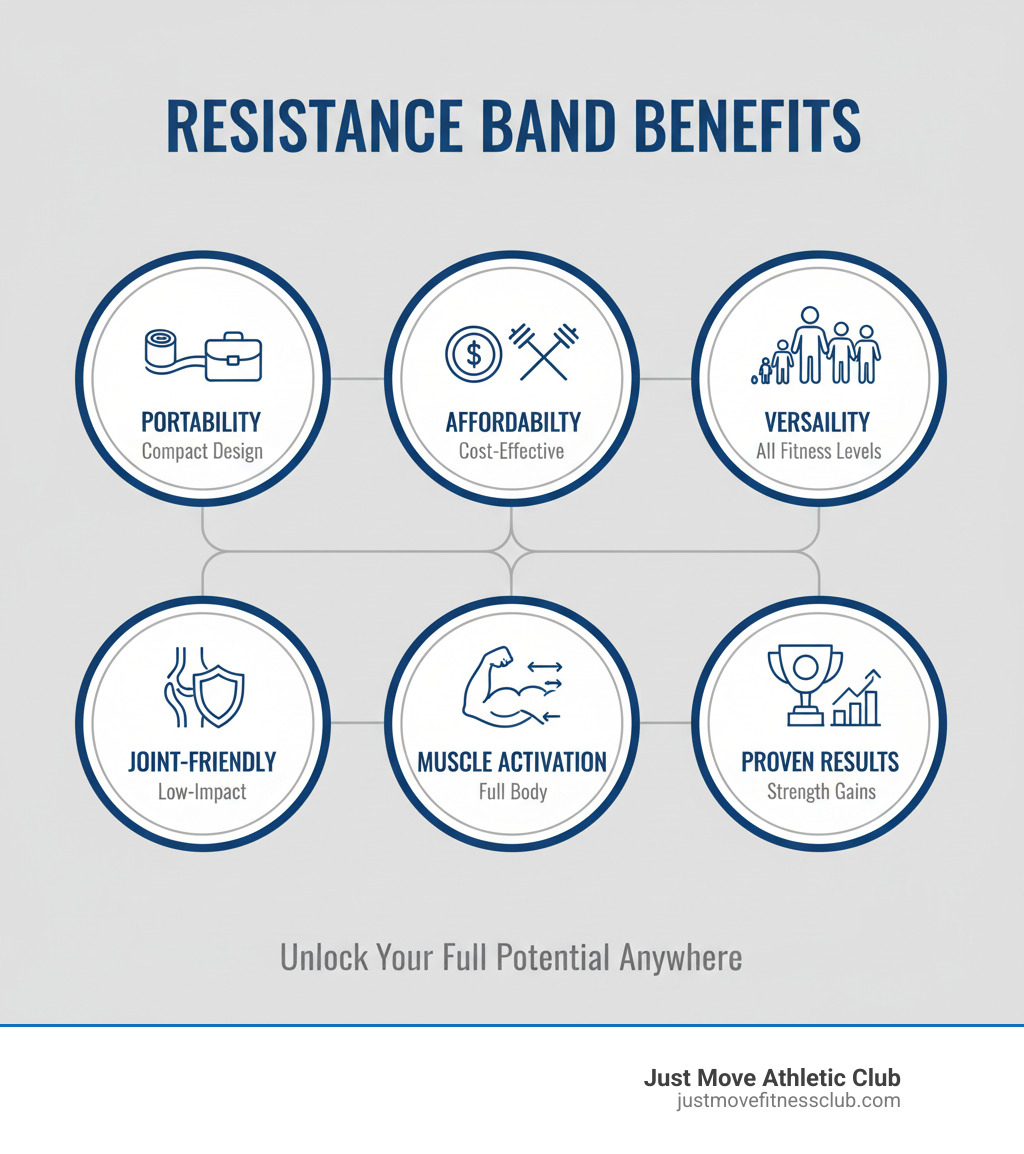 RESISTANCE BAND BENEFITS

PORTABILITY
Compact Design

AFFORDABILTY
Cost-Effective

VERSAILITY
All Fitness Levels

JOINT-FRIENDLY
Low-Impact

MUSCLE ACTIVATION
Full Body

PROVEN RESULTS
Strength Gains

Unlock Your Full Potential Anywhere

Just Move Athletic Club
justmovefitnessclub.com